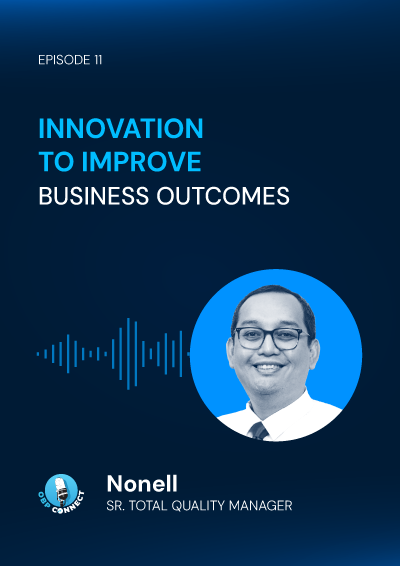 EPISODE 11

INNOVATION TO IMPROVE BUSINESS OUTCOMES

OBP CONNECT

Nonell

SR. TOTAL QUALITY MANAGER